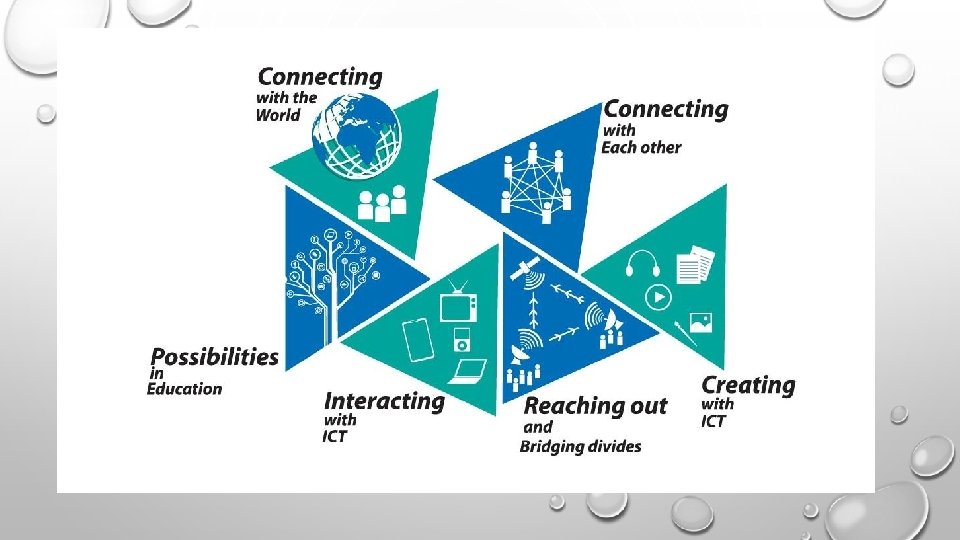 Connecting with the World

Connecting with Each other

Possibilities in Education

Interacting with ICT

Reaching out and Bridging divides

Creating with ICT